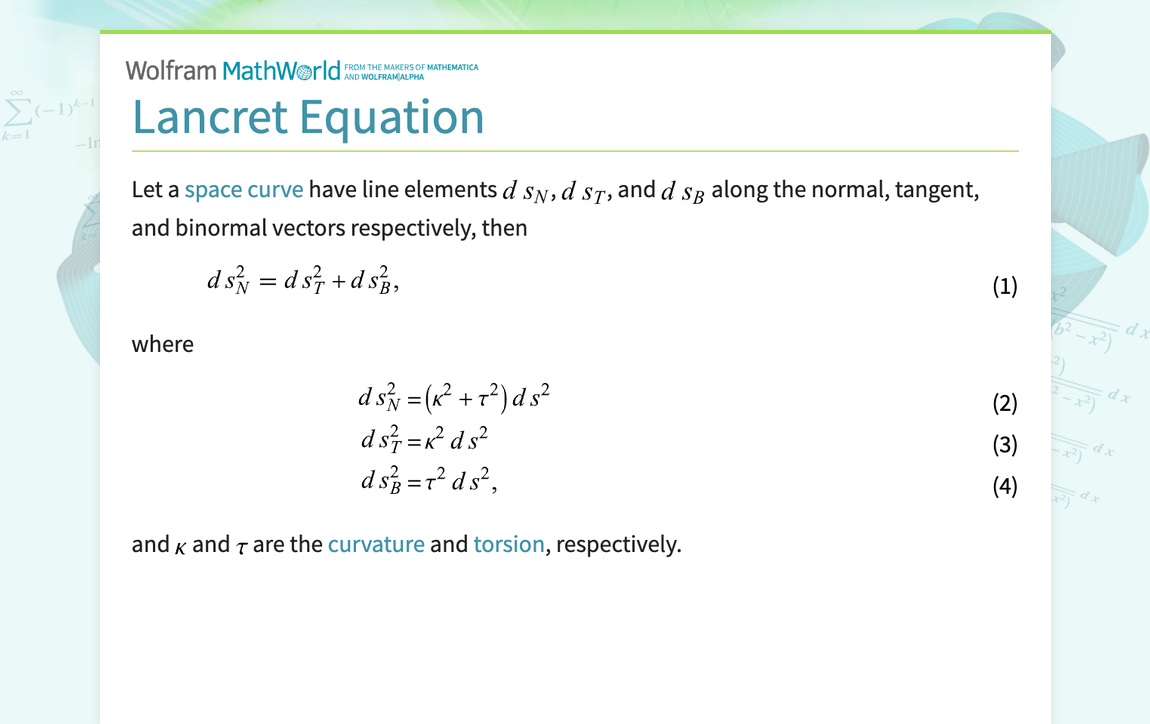 Wolfram MathWorld FROM THE MAKERS OF MATHEMATICA AND WOLFRAM|ALPHA

Lancret Equation

Let a space curve have line elements $d s_N$, $d s_T$, and $d s_B$ along the normal, tangent, and binormal vectors respectively, then

$d s_N^2 = d s_T^2 + d s_B^2,$ (1)

where

$d s_N^2 = (\kappa^2 + \tau^2) d s^2$ (2)

$d s_T^2 = \kappa^2 d s^2$ (3)

$d s_B^2 = \tau^2 d s^2,$ (4)

and $\kappa$ and $\tau$ are the curvature and torsion, respectively.